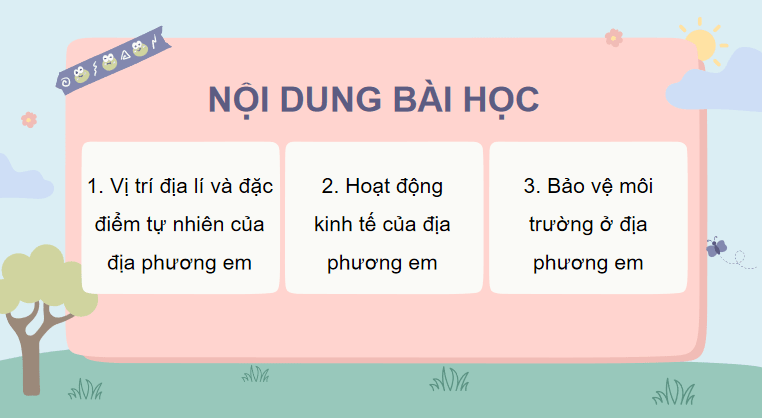 NỘI DUNG BÀI HỌC

1. Vị trí địa lí và đặc điểm tự nhiên của địa phương em

2. Hoạt động kinh tế của địa phương em

3. Bảo vệ môi trường ở địa phương em